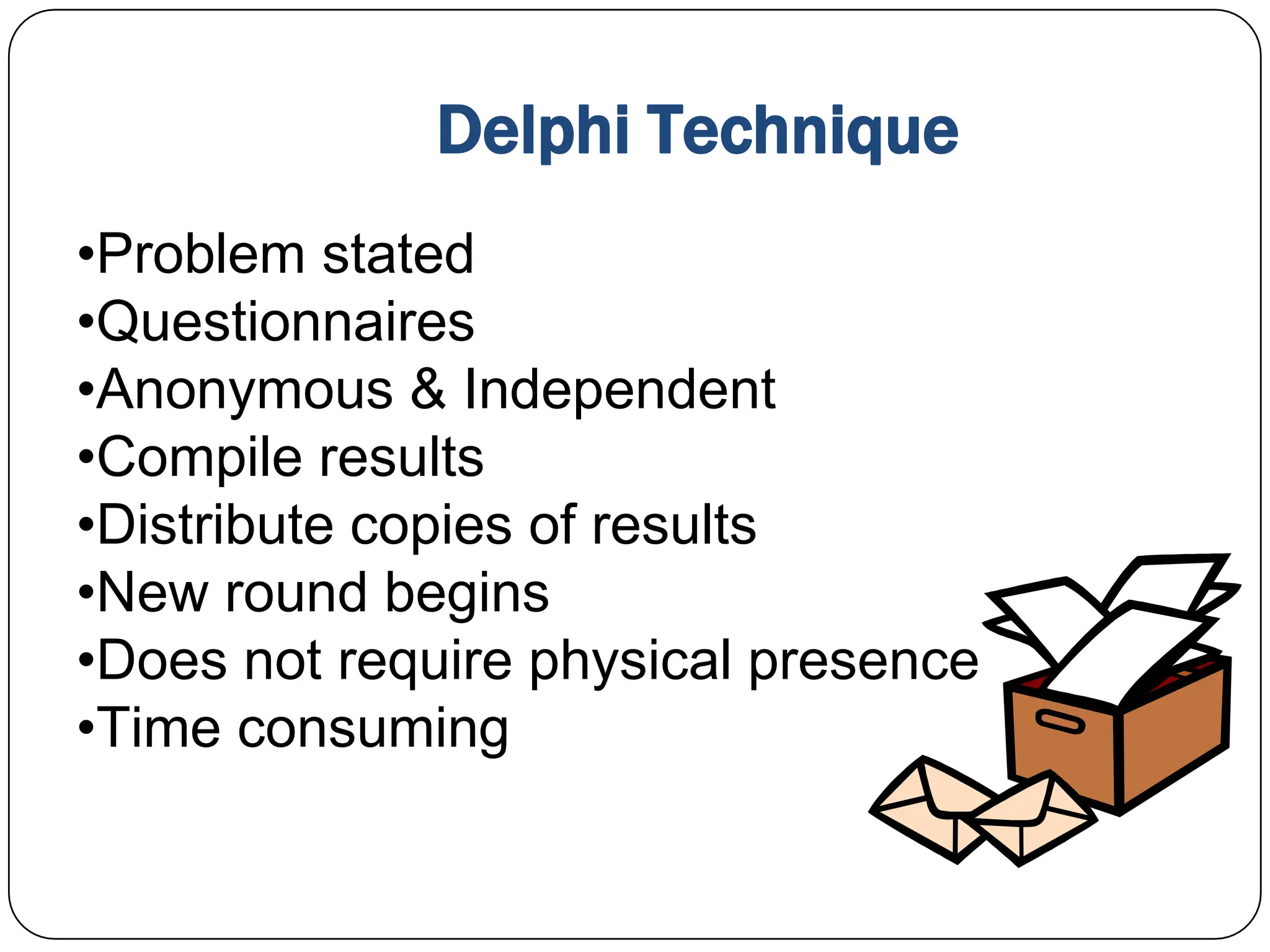 Delphi Technique

•Problem stated
•Questionnaires
•Anonymous & Independent
•Compile results
•Distribute copies of results
•New round begins
•Does not require physical presence
•Time consuming